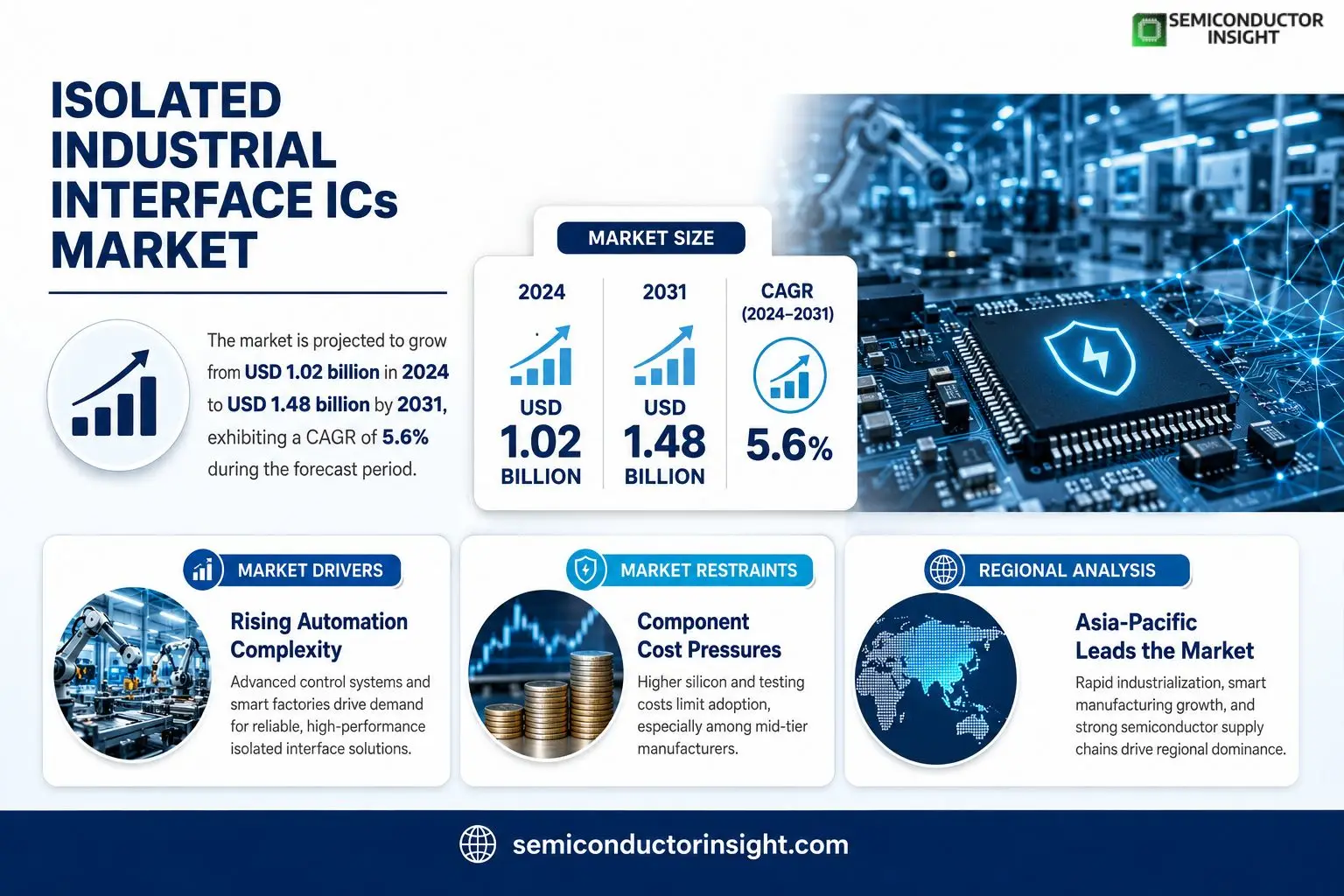 SEMICONDUCTOR INSIGHT

ISOLATED INDUSTRIAL INTERFACE ICs MARKET

The market is projected to grow from USD 1.02 billion in 2024 to USD 1.48 billion by 2031, exhibiting a CAGR of 5.6% during the forecast period.

MARKET SIZE

2024
USD
1.02
BILLION

2031
USD
1.48
BILLION

CAGR (2024–2031)
5.6%

MARKET DRIVERS

Rising Automation Complexity

Advanced control systems and smart factories drive demand for reliable, high-performance isolated interface solutions.

MARKET RESTRAINTS

Component Cost Pressures

Higher silicon and testing costs limit adoption, especially among mid-tier manufacturers.

REGIONAL ANALYSIS

Asia-Pacific Leads the Market

Rapid industrialization, smart manufacturing growth, and strong semiconductor supply chains drive regional dominance.

semiconductorinsight.com